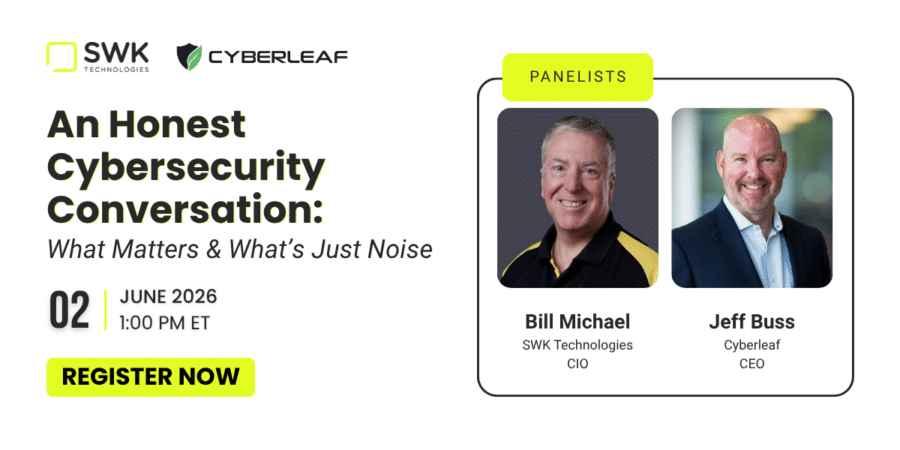 SWK TECHNOLOGIES

CYBERLEAF

An Honest Cybersecurity Conversation:
What Matters & What's Just Noise

02 JUNE 2026
1:00 PM ET

REGISTER NOW

PANELISTS

Bill Michael
SWK Technologies
CIO

Jeff Buss
Cyberleaf
CEO